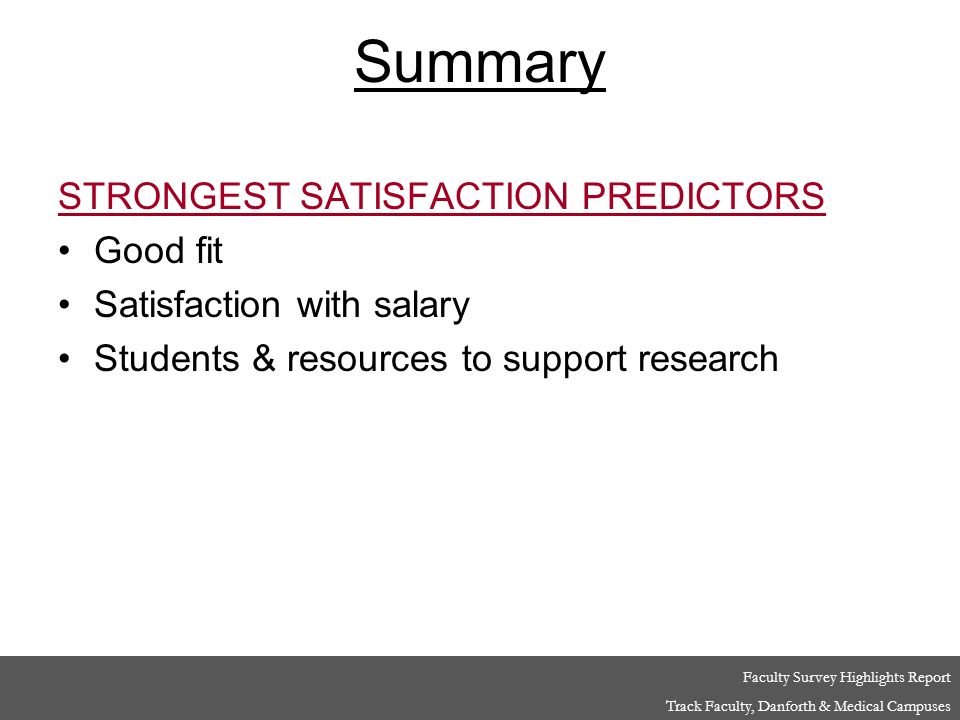 Summary

STRONGEST SATISFACTION PREDICTORS

• Good fit
• Satisfaction with salary
• Students & resources to support research

Faculty Survey Highlights Report
Track Faculty, Danforth & Medical Campuses